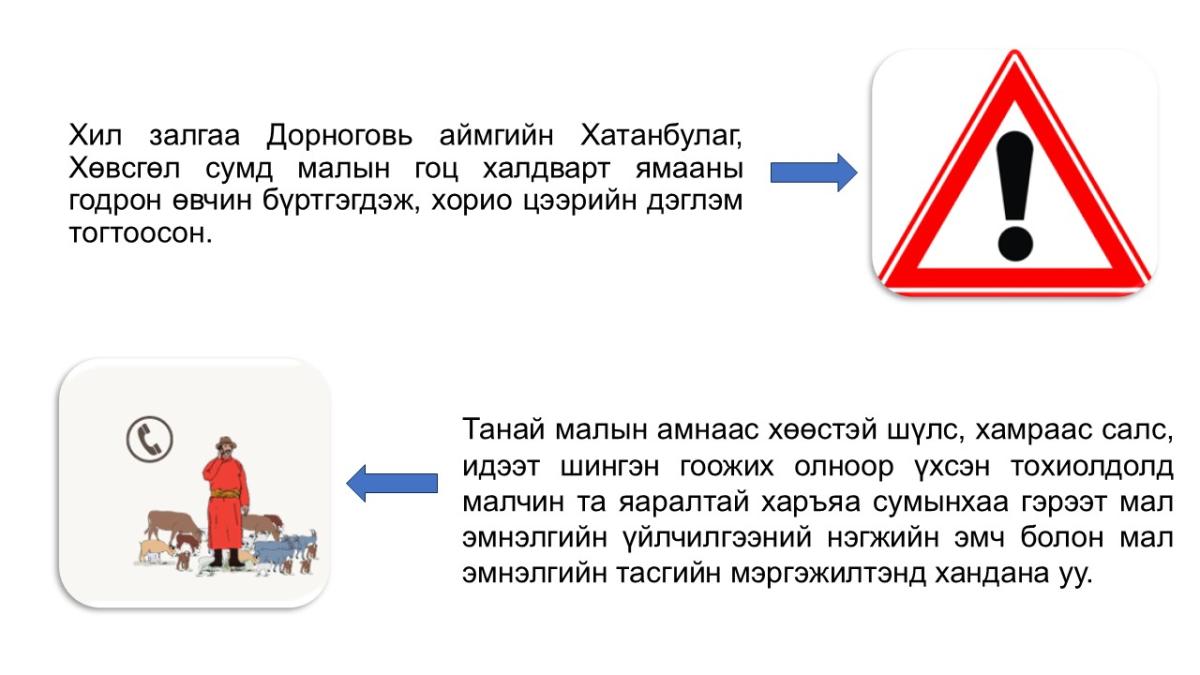 Хил залгаа Дорноговь аймгийн Хатанбулаг, Хөвсгөл сумд малын гоц халдварт ямааны годрон өвчин бүртгэгдэж, хорио цээрийн дэглэм тогтоосон.

Танай малын амнаас хөөстэй шүлс, хамраас салс, идээт шингэн гоожих олноор үхсэн тохиолдолд малчин та яаралтай харъяа сумынхаа гэрээт мал эмнэлгийн үйлчилгээний нэгжийн эмч болон мал эмнэлгийн тасгийн мэргэжилтэнд хандана уу.